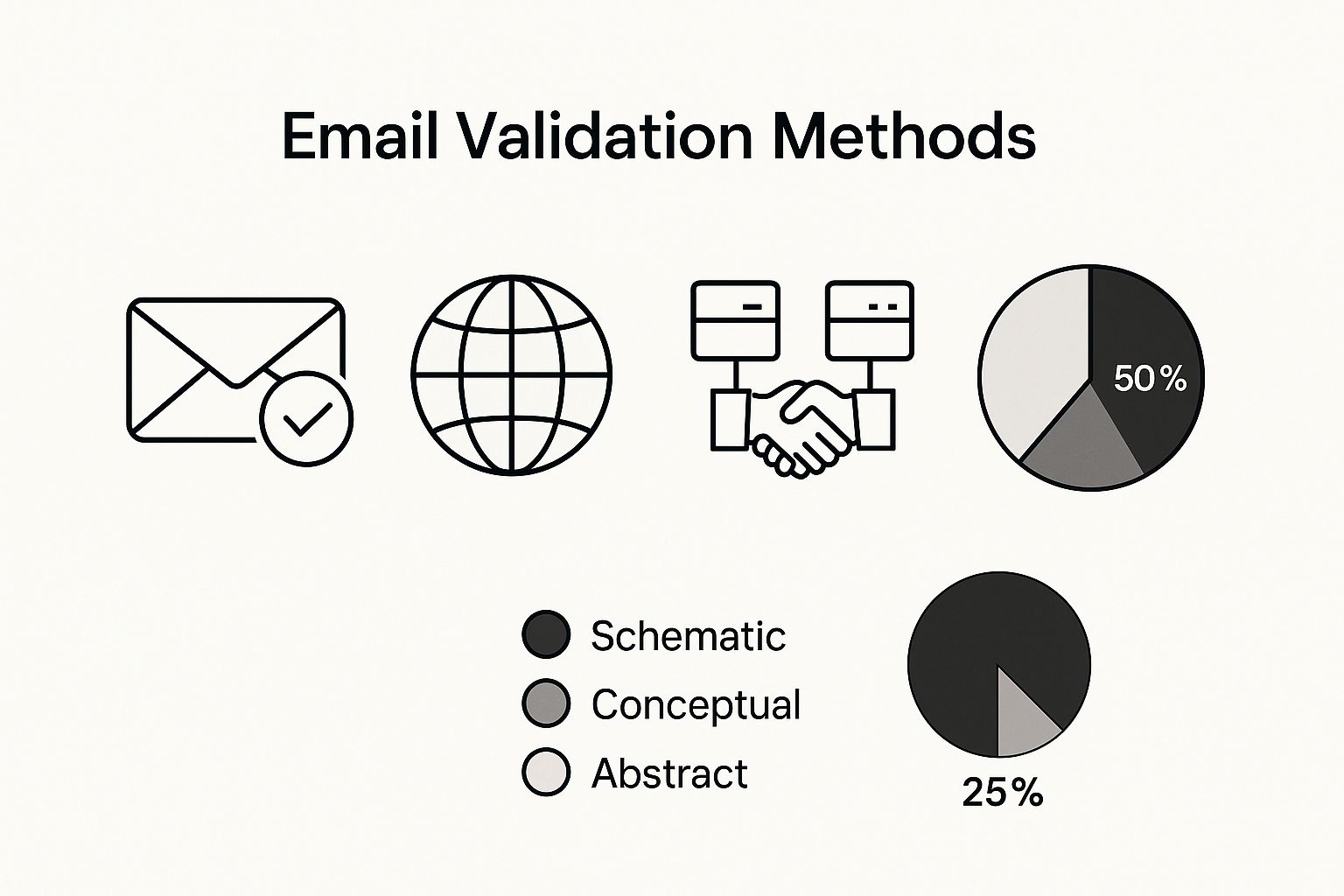 Email Validation Methods

50%

Schematic
Conceptual
Abstract

25%